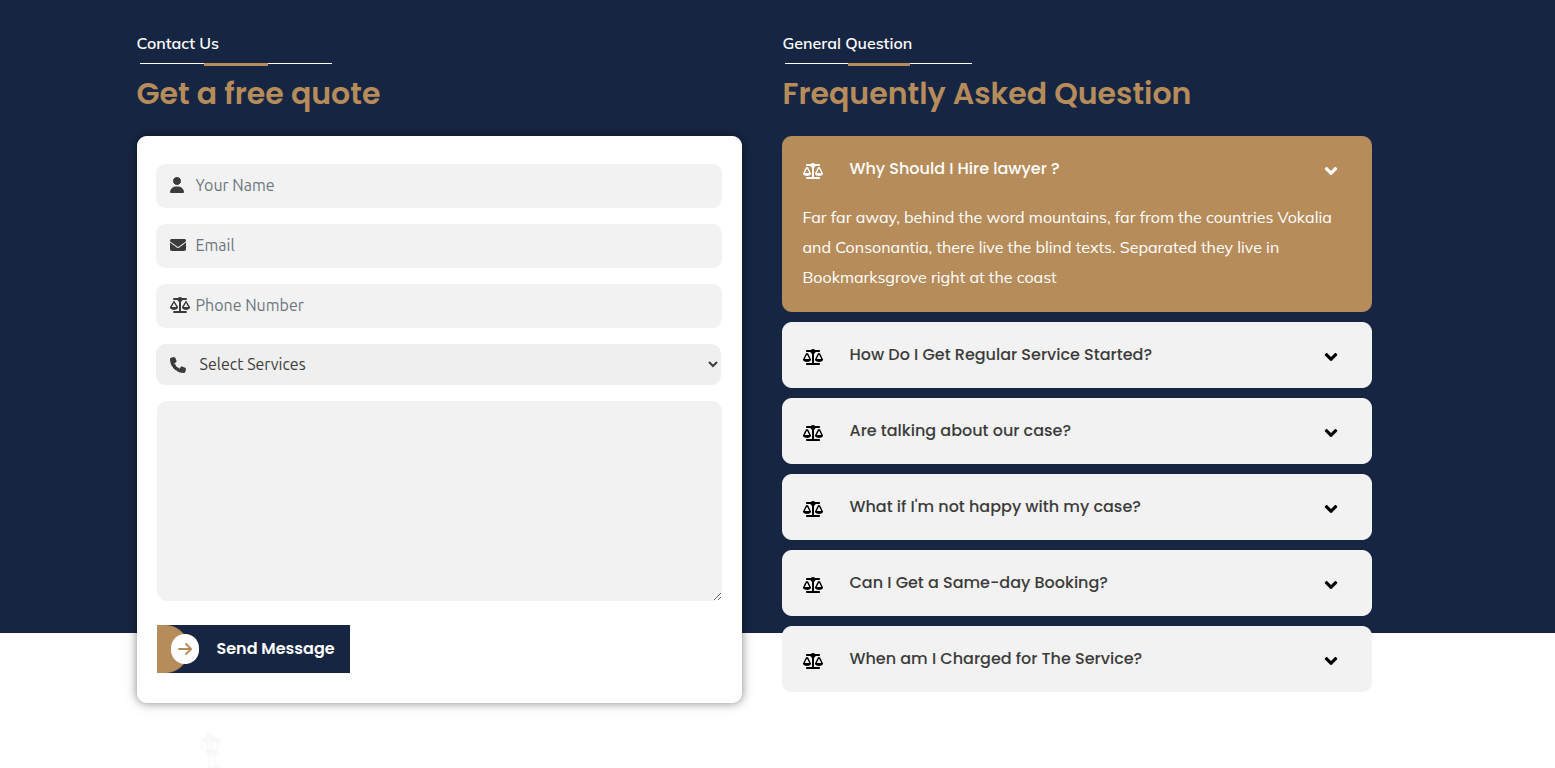 Contact Us

Get a free quote

Your Name

Email

Phone Number

Select Services

Send Message

General Question

Frequently Asked Question

Why Should I Hire lawyer ?

Far far away, behind the word mountains, far from the countries Vokalia and Consonantia, there live the blind texts. Separated they live in Bookmarksgrove right at the coast

How Do I Get Regular Service Started?

Are talking about our case?

What if I'm not happy with my case?

Can I Get a Same-day Booking?

When am I Charged for The Service?